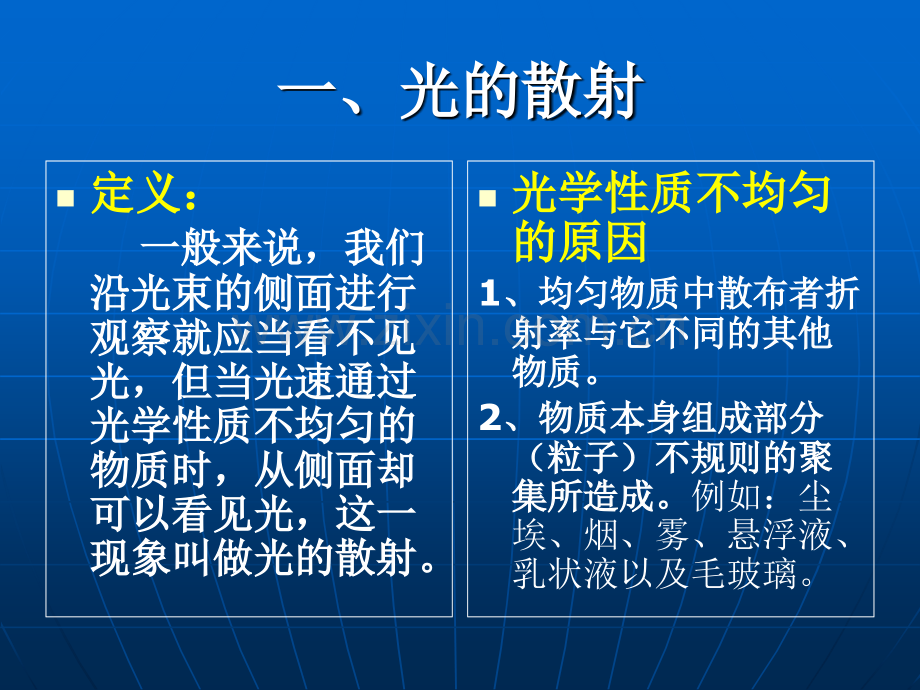 一、光的散射

定义：

一般来说，我们沿光束的侧面进行观察就应当看不见光，但当光速通过光学性质不均匀的物质时，从侧面却可以看见光，这一现象叫做光的散射。

光学性质不均匀的原因

1、均匀物质中散布者折射率与它不同的其他物质。

2、物质本身组成部分（粒子）不规则的聚集所造成。例如：尘埃、烟、雾、悬浮液、乳状液以及毛玻璃。